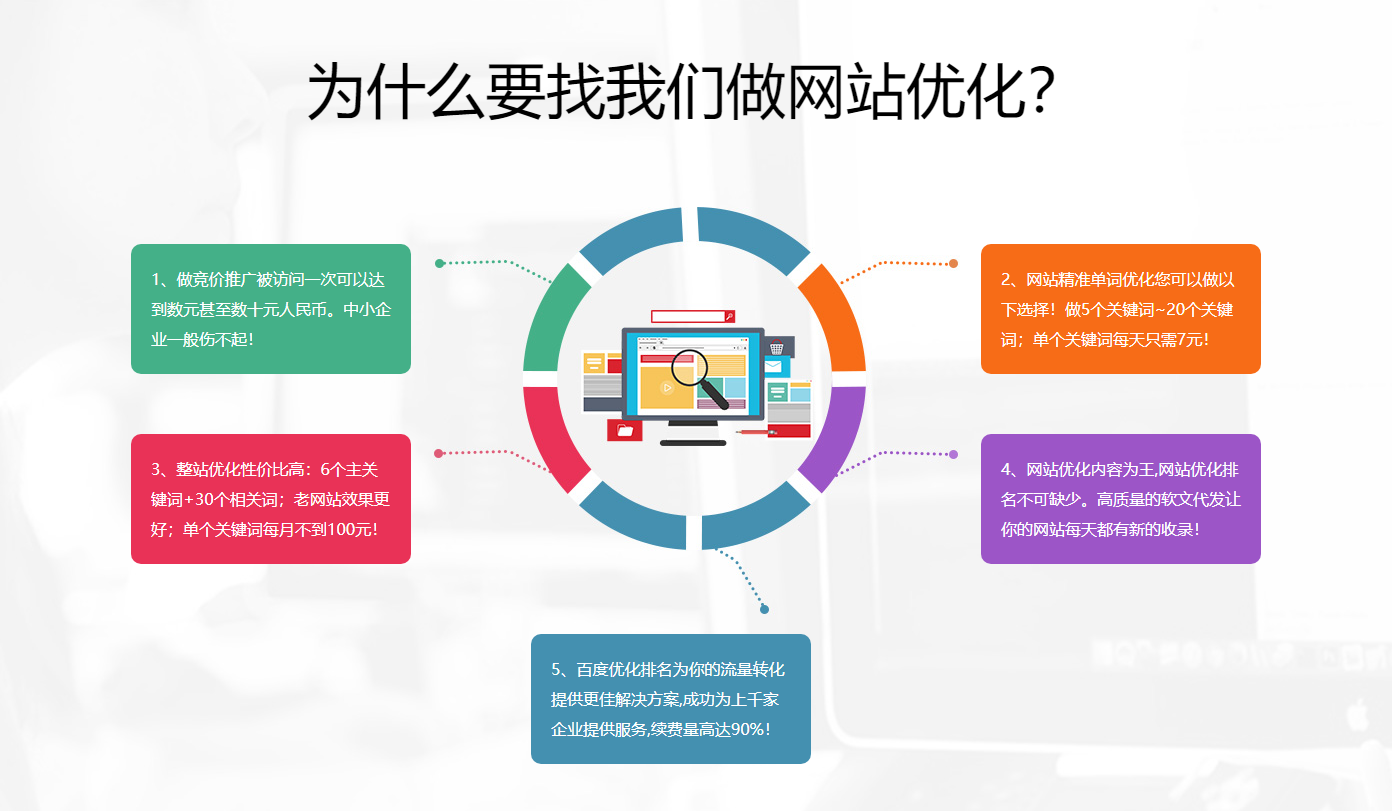 为什么要找我们做网站优化?

1、做竞价推广被访问一次可以达到数元甚至数十元人民币。中小企业一般伤不起!

2、网站精准单词优化您可以做以下选择！做5个关键词~20个关键词；单个关键词每天只需7元!

3、整站优化性价比高：6个主关键词+30个相关词；老网站效果更好；单个关键词每月不到100元!

4、网站优化内容为王,网站优化排名不可缺少。高质量的软文代发让你的网站每天都有新的收录!

5、百度优化排名为你的流量转化提供更佳解决方案,成功为上千家企业提供服务,续费量高达90%!